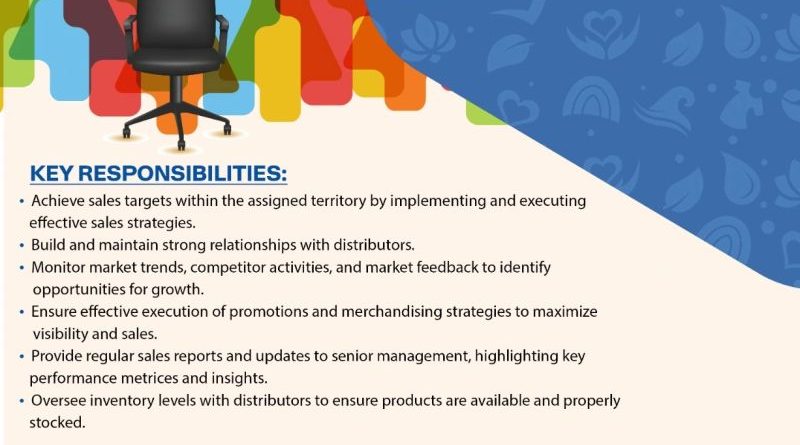 KEY RESPONSIBILITIES:

• Achieve sales targets within the assigned territory by implementing and executing effective sales strategies.
• Build and maintain strong relationships with distributors.
• Monitor market trends, competitor activities, and market feedback to identify opportunities for growth.
• Ensure effective execution of promotions and merchandising strategies to maximize visibility and sales.
• Provide regular sales reports and updates to senior management, highlighting key performance metrices and insights.
• Oversee inventory levels with distributors to ensure products are available and properly stocked.